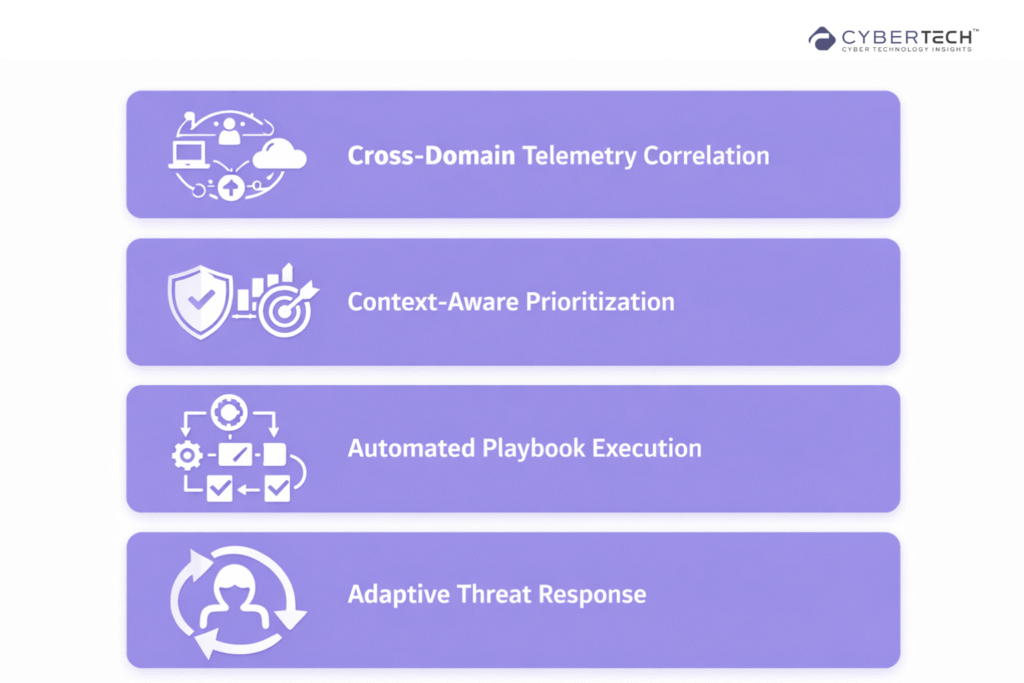 CYBERTECH™
CYBER TECHNOLOGY INSIGHTS

Cross-Domain Telemetry Correlation

Context-Aware Prioritization

Automated Playbook Execution

Adaptive Threat Response